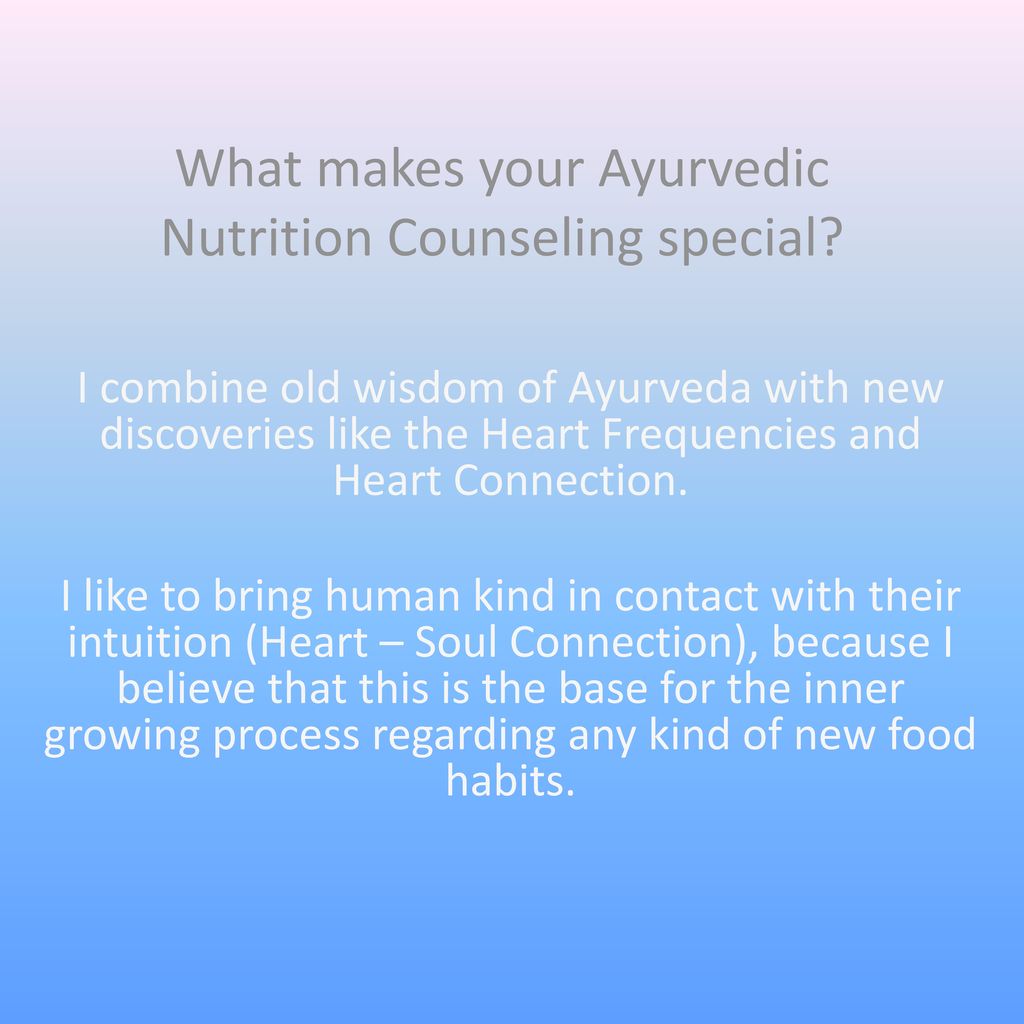 What makes your Ayurvedic Nutrition Counseling special?

I combine old wisdom of Ayurveda with new discoveries like the Heart Frequencies and Heart Connection.

I like to bring human kind in contact with their intuition (Heart – Soul Connection), because I believe that this is the base for the inner growing process regarding any kind of new food habits.